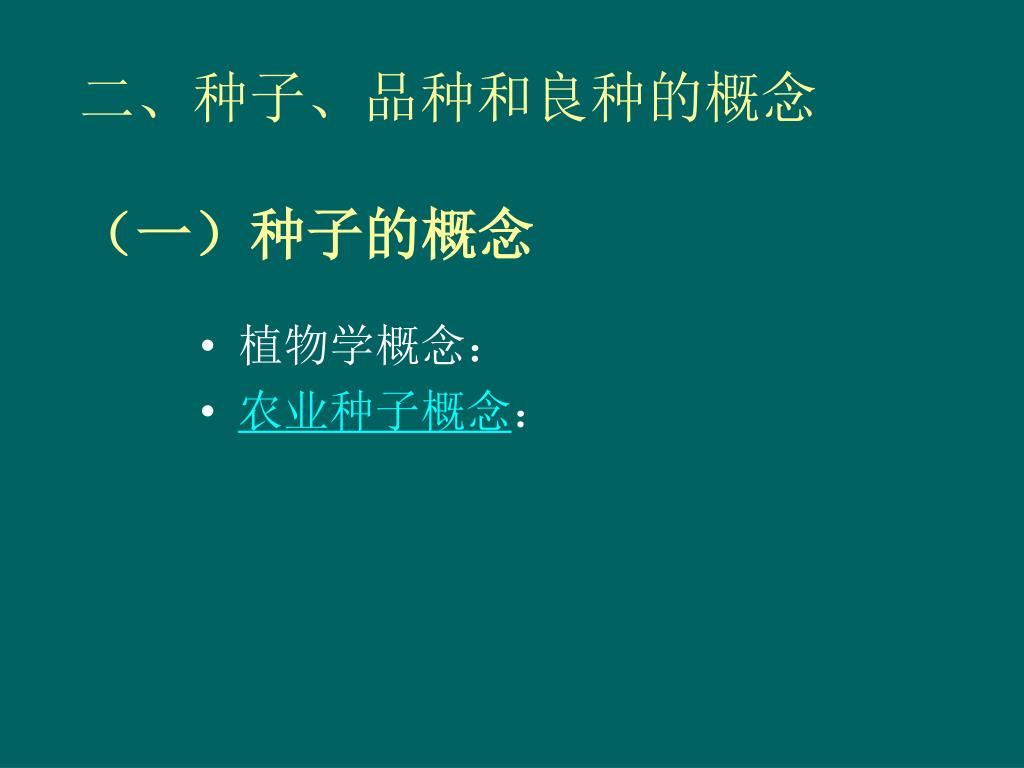 二、种子、品种和良种的概念

（一）种子的概念

• 植物学概念：
• 农业种子概念：